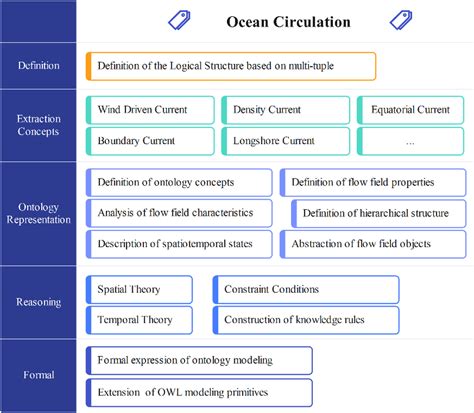 Ocean Circulation

Definition

Definition of the Logical Structure based on multi-tuple

Extraction Concepts

Wind Driven Current

Density Current

Equatorial Current

Boundary Current

Longshore Current

...

Ontology Representation

Definition of ontology concepts

Definition of flow field properties

Analysis of flow field characteristics

Definition of hierarchical structure

Description of spatiotemporal states

Abstraction of flow field objects

Reasoning

Spatial Theory

Constraint Conditions

Temporal Theory

Construction of knowledge rules

Formal

Formal expression of ontology modeling

Extension of OWL modeling primitives